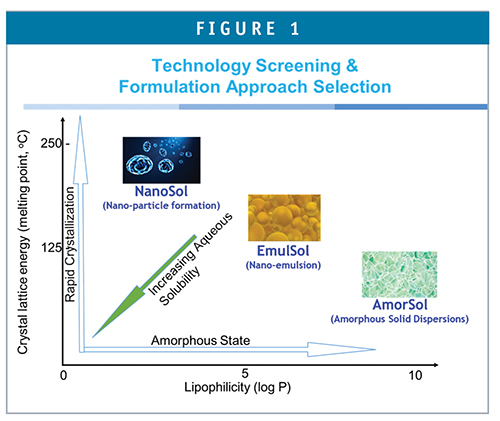 FIGURE 1

Technology Screening & Formulation Approach Selection

Crystal lattice energy (melting point, °C)

250 -

125

Rapid Crystallization

NanoSol
(Nano-particle formation)

Increasing Aqueous Solubility

EmulSol
(Nano-emulsion)

AmorSol
(Amorphous Solid Dispersions)

Amorphous State

0

5

10

Lipophilicity (log P)